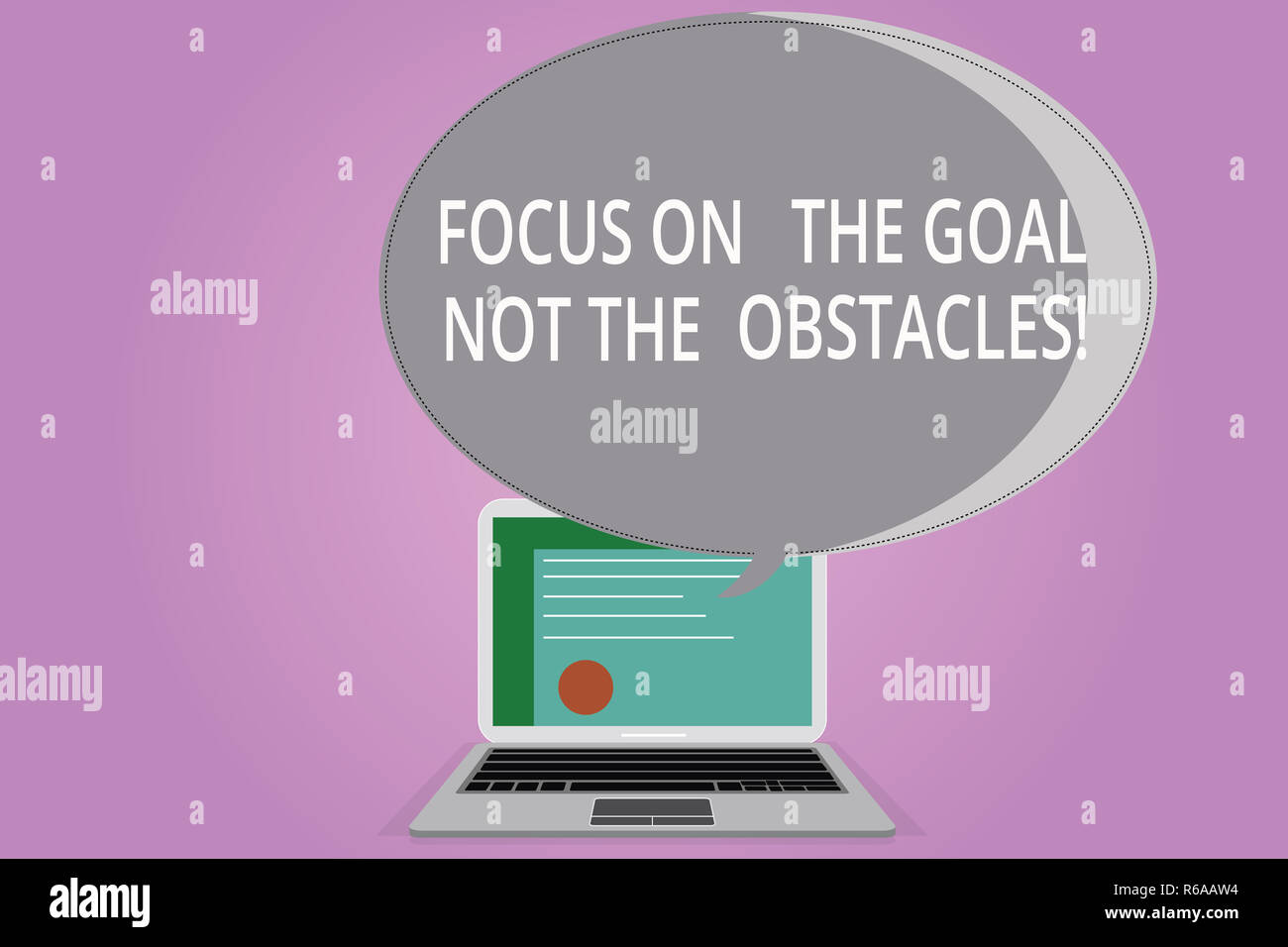 FOCUS ON THE GOAL NOT THE OBSTACLES!

alamy

alamy

alamy

alamy

alamy

alamy
R6AAW4
www.alamy.com